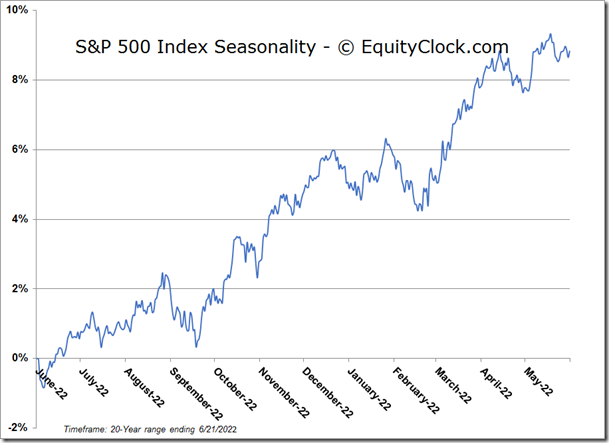 S&P 500 Index Seasonality - © EquityClock.com

10%
8%
6%
4%
2%
0%
-2%

June-22
July-22
August-22
September-22
October-22
November-22
December-22
January-22
February-22
March-22
April-22
May-22

Timeframe: 20-Year range ending 6/21/2022